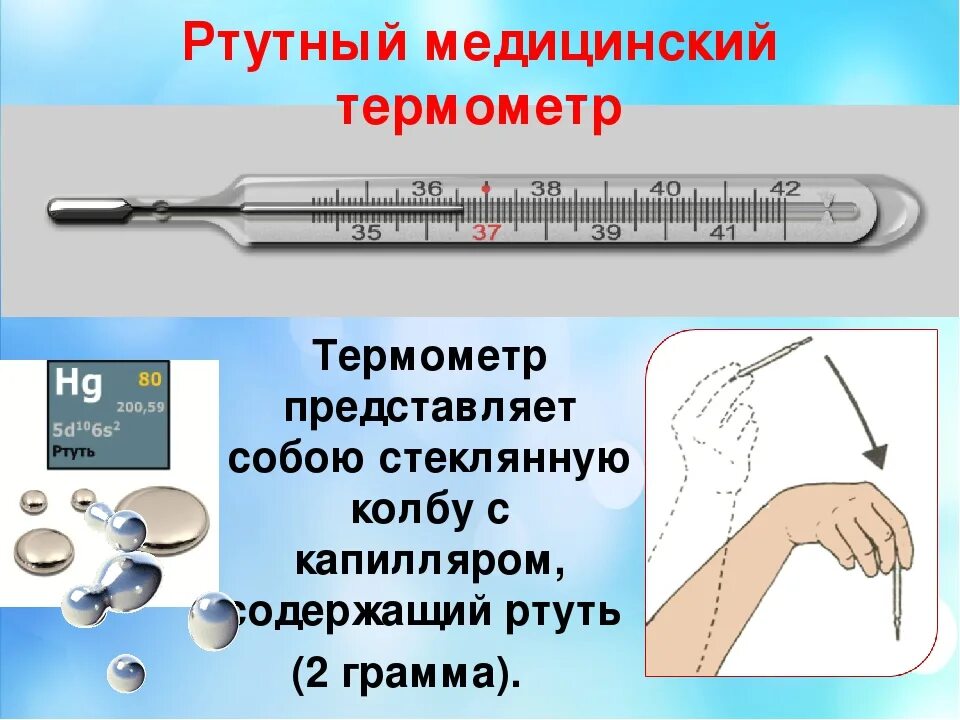 Ртутный медицинский термометр

36 38 40 42
35 37 39 41

Hg 80
200,59
$5d^{10}6s^2$
Ртуть

Термометр представляет собою стеклянную колбу с капилляром, содержащий ртуть (2 грамма).